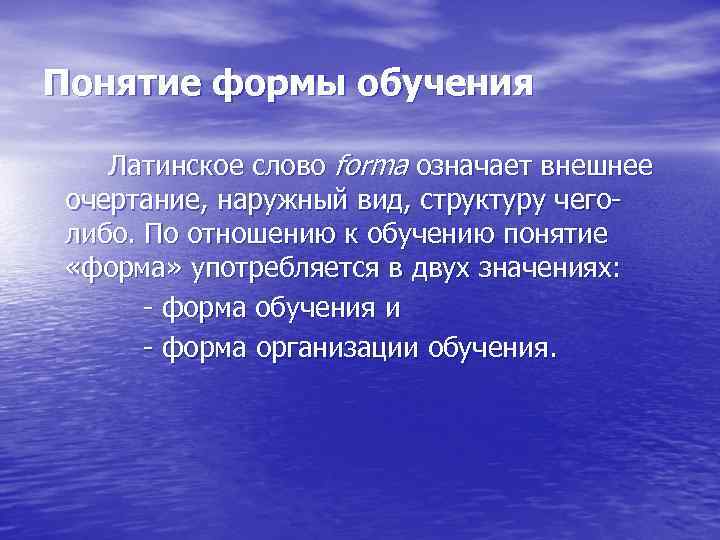 Понятие формы обучения

Латинское слово forma означает внешнее очертание, наружный вид, структуру чего-либо. По отношению к обучению понятие «форма» употребляется в двух значениях:

- форма обучения и

- форма организации обучения.